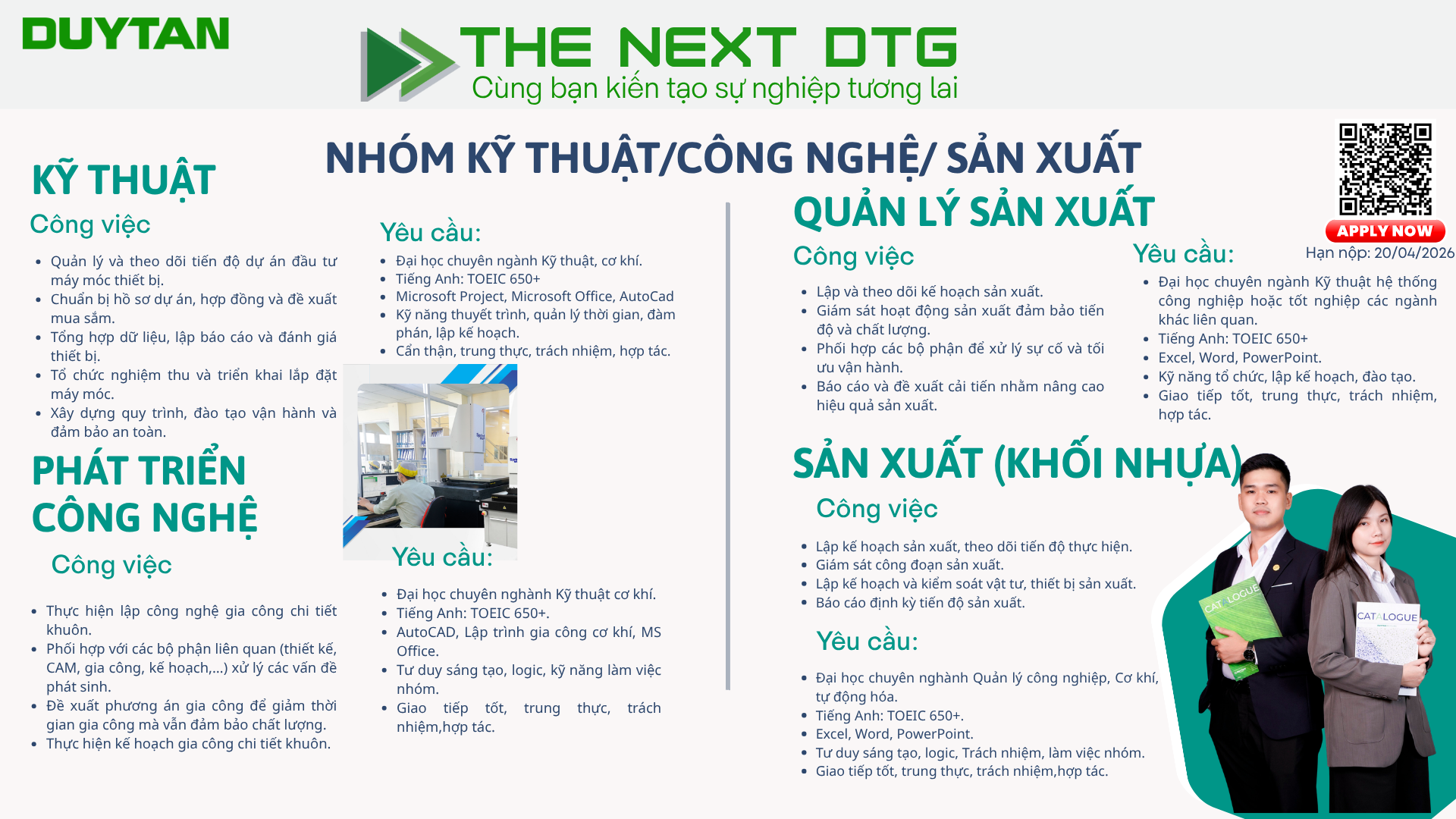 DUYTAN

THE NEXT DTG
Cùng bạn kiến tạo sự nghiệp tương lai

NHÓM KỸ THUẬT/CÔNG NGHỆ/ SẢN XUẤT

APPLY NOW
Hạn nộp: 20/04/2026

KỸ THUẬT

Công việc

- Quản lý và theo dõi tiến độ dự án đầu tư máy móc thiết bị.
- Chuẩn bị hồ sơ dự án, hợp đồng và đề xuất mua sắm.
- Tổng hợp dữ liệu, lập báo cáo và đánh giá thiết bị.
- Tổ chức nghiệm thu và triển khai lắp đặt máy móc.
- Xây dựng quy trình, đào tạo vận hành và đảm bảo an toàn.

Yêu cầu:

- Đại học chuyên ngành Kỹ thuật, cơ khí.
- Tiếng Anh: TOEIC 650+
- Microsoft Project, Microsoft Office, AutoCad
- Kỹ năng thuyết trình, quản lý thời gian, đàm phán, lập kế hoạch.
- Cẩn thận, trung thực, trách nhiệm, hợp tác.

PHÁT TRIỂN CÔNG NGHỆ

Công việc

- Thực hiện lập công nghệ gia công chi tiết khuôn.
- Phối hợp với các bộ phận liên quan (thiết kế, CAM, gia công, kế hoạch,...) xử lý các vấn đề phát sinh.
- Đề xuất phương án gia công để giảm thời gian gia công mà vẫn đảm bảo chất lượng.
- Thực hiện kế hoạch gia công chi tiết khuôn.

Yêu cầu:

- Đại học chuyên nghành Kỹ thuật cơ khí.
- Tiếng Anh: TOEIC 650+.
- AutoCAD, Lập trình gia công cơ khí, MS Office.
- Tư duy sáng tạo, logic, kỹ năng làm việc nhóm.
- Giao tiếp tốt, trung thực, trách nhiệm,hợp tác.

QUẢN LÝ SẢN XUẤT

Công việc

- Lập và theo dõi kế hoạch sản xuất.
- Giám sát hoạt động sản xuất đảm bảo tiến độ và chất lượng.
- Phối hợp các bộ phận để xử lý sự cố và tối ưu vận hành.
- Báo cáo và đề xuất cải tiến nhằm nâng cao hiệu quả sản xuất.

Yêu cầu:

- Đại học chuyên ngành Kỹ thuật hệ thống công nghiệp hoặc tốt nghiệp các ngành khác liên quan.
- Tiếng Anh: TOEIC 650+
- Excel, Word, PowerPoint.
- Kỹ năng tổ chức, lập kế hoạch, đào tạo.
- Giao tiếp tốt, trung thực, trách nhiệm, hợp tác.

SẢN XUẤT (KHỐI NHỰA)

Công việc

- Lập kế hoạch sản xuất, theo dõi tiến độ thực hiện.
- Giám sát công đoạn sản xuất.
- Lập kế hoạch và kiểm soát vật tư, thiết bị sản xuất.
- Báo cáo định kỳ tiến độ sản xuất.

Yêu cầu:

- Đại học chuyên nghành Quản lý công nghiệp, Cơ khí, tự động hóa.
- Tiếng Anh: TOEIC 650+.
- Excel, Word, PowerPoint.
- Tư duy sáng tạo, logic, Trách nhiệm, làm việc nhóm.
- Giao tiếp tốt, trung thực, trách nhiệm,hợp tác.

CATALOGUE
CATALOGUE